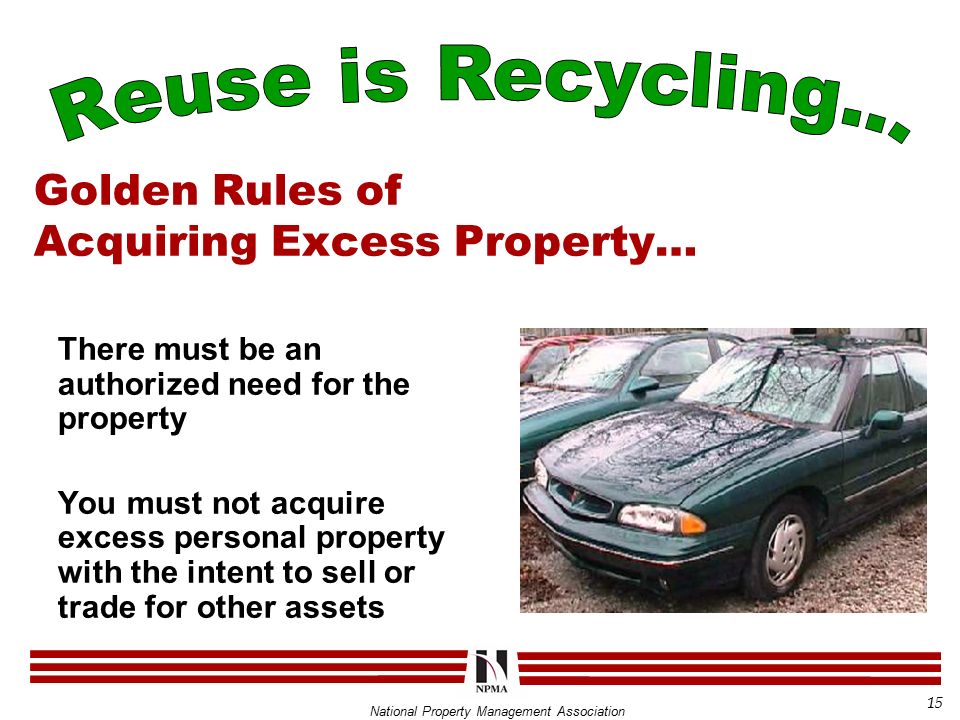 Reuse is Recycling...

Golden Rules of Acquiring Excess Property...

There must be an authorized need for the property

You must not acquire excess personal property with the intent to sell or trade for other assets

NPMA

National Property Management Association

15